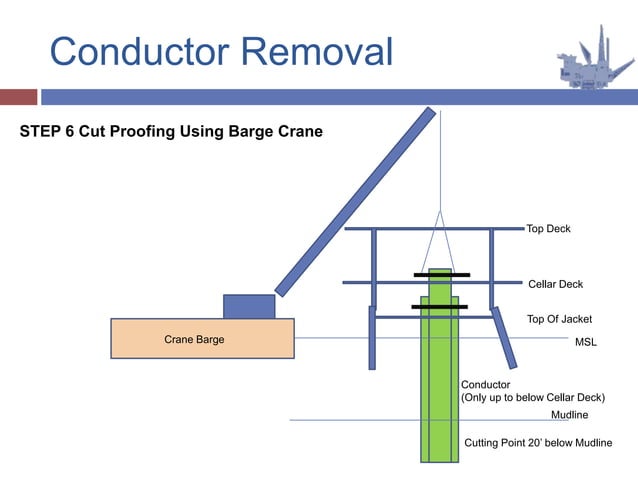 Conductor Removal

STEP 6 Cut Proofing Using Barge Crane

Top Deck

Cellar Deck

Top Of Jacket

Crane Barge

MSL

Conductor
(Only up to below Cellar Deck)

Mudline

Cutting Point 20' below Mudline